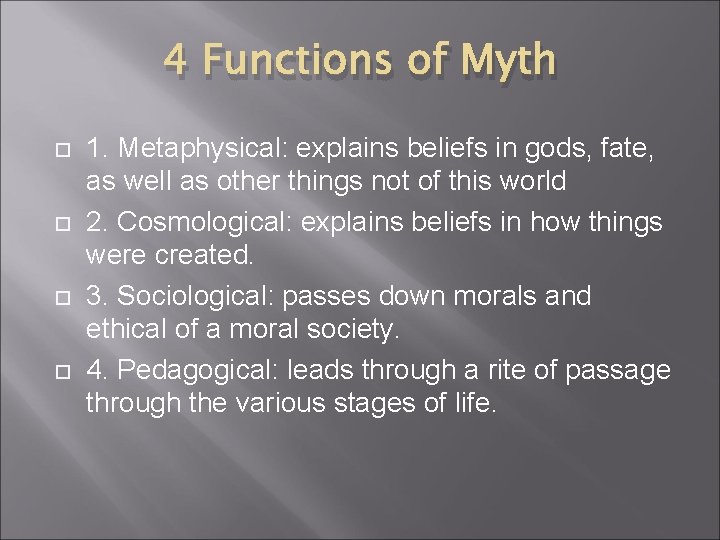 4 Functions of Myth

1. Metaphysical: explains beliefs in gods, fate, as well as other things not of this world

2. Cosmological: explains beliefs in how things were created.

3. Sociological: passes down morals and ethical of a moral society.

4. Pedagogical: leads through a rite of passage through the various stages of life.